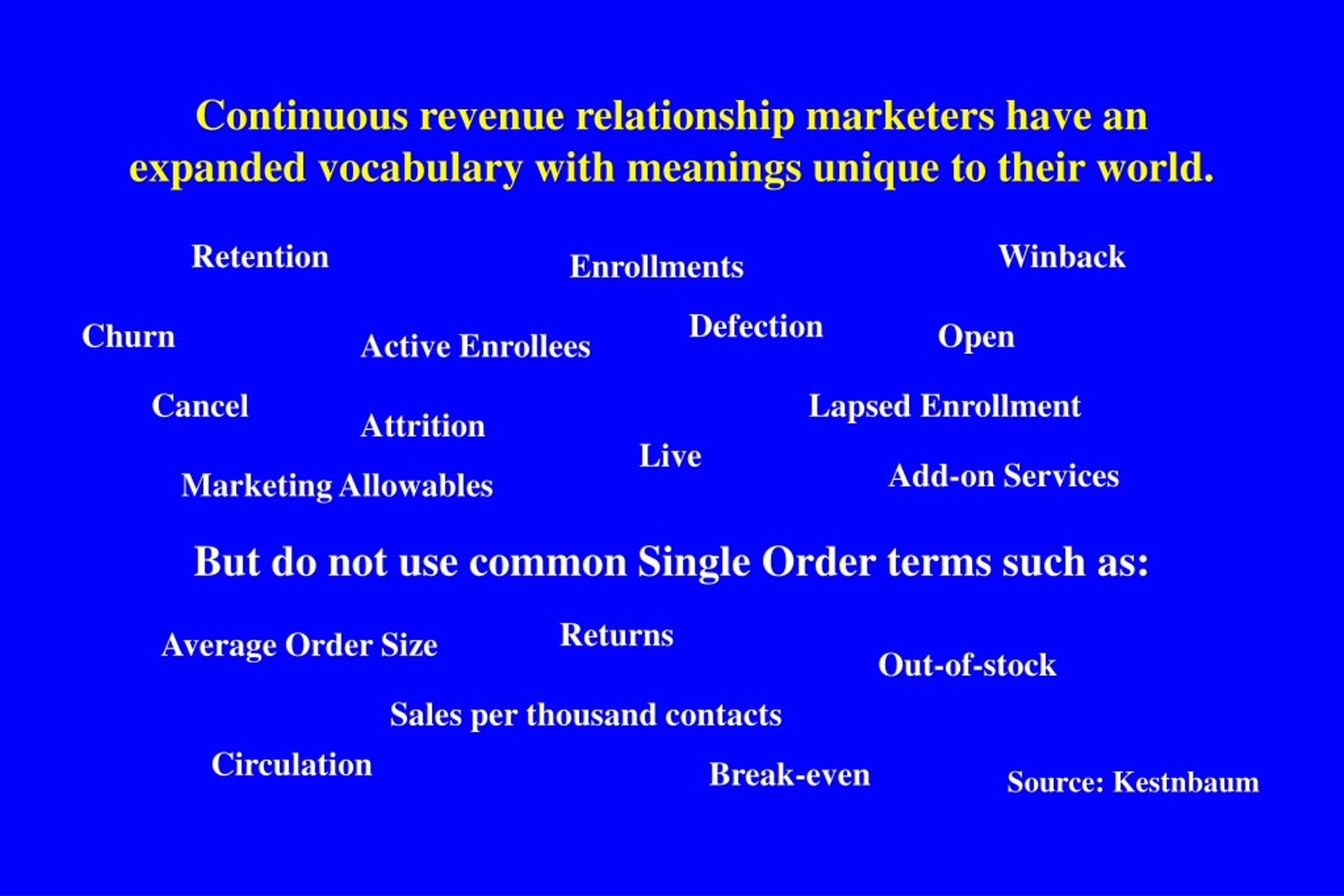 Continuous revenue relationship marketers have an expanded vocabulary with meanings unique to their world.

Retention

Enrollments

Winback

Churn

Active Enrollees

Defection

Open

Cancel

Attrition

Lapsed Enrollment

Live

Marketing Allowables

Add-on Services

But do not use common Single Order terms such as:

Average Order Size

Returns

Out-of-stock

Sales per thousand contacts

Circulation

Break-even

Source: Kestnbaum